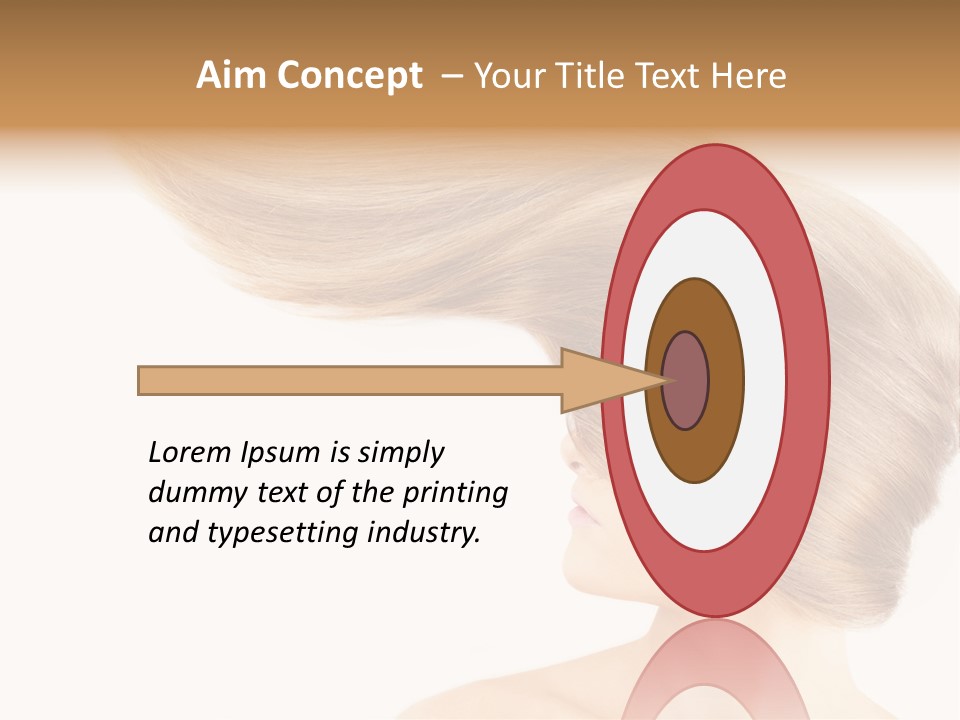 Aim Concept – Your Title Text Here

Lorem Ipsum is simply dummy text of the printing and typesetting industry.